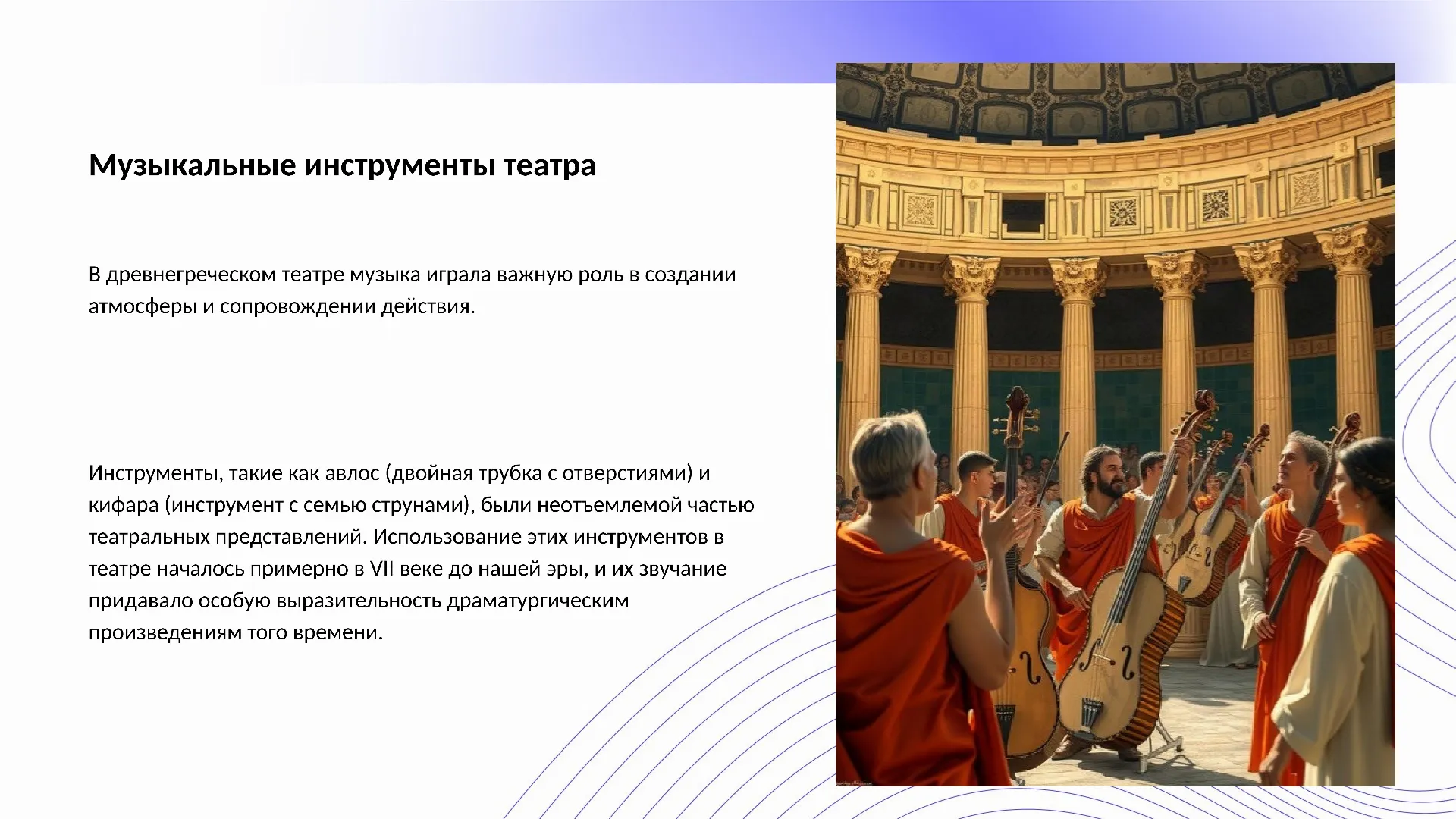 Музыкальные инструменты театра

В древнегреческом театре музыка играла важную роль в создании атмосферы и сопровождении действия.

Инструменты, такие как авлос (двойная трубка с отверстиями) и кифара (инструмент с семью струнами), были неотъемлемой частью театральных представлений. Использование этих инструментов в театре началось примерно в VII веке до нашей эры, и их звучание придавало особую выразительность драматургическим произведениям того времени.